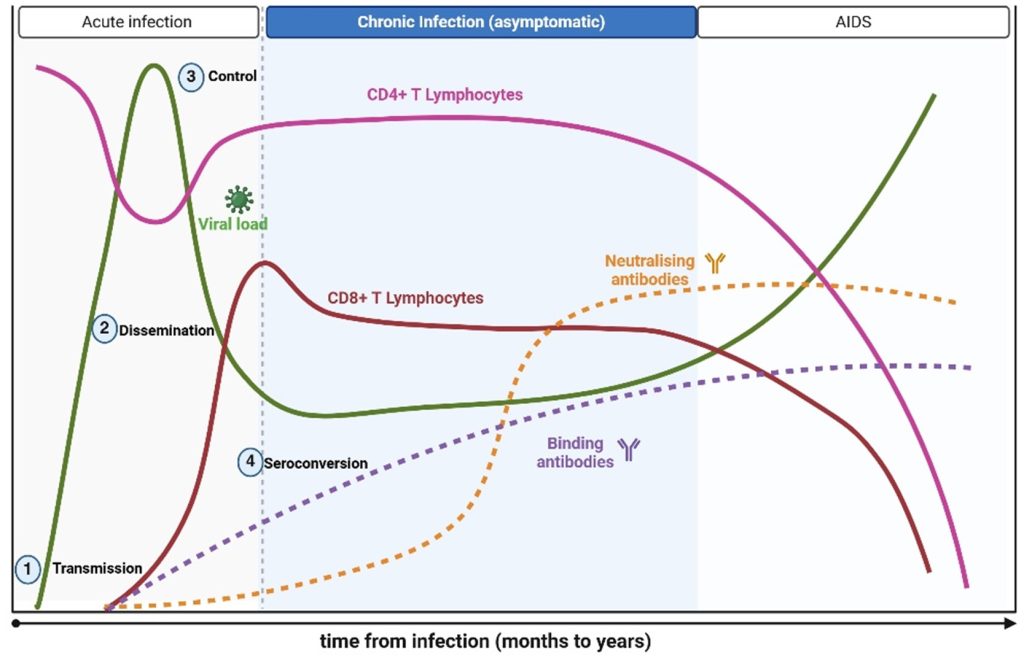 Acute infection

Chronic Infection (asymptomatic)

AIDS

3 Control

CD4+ T Lymphocytes

Viral load

Neutralising antibodies

CD8+ T Lymphocytes

2 Dissemination

Binding antibodies

4 Seroconversion

1 Transmission

time from infection (months to years)